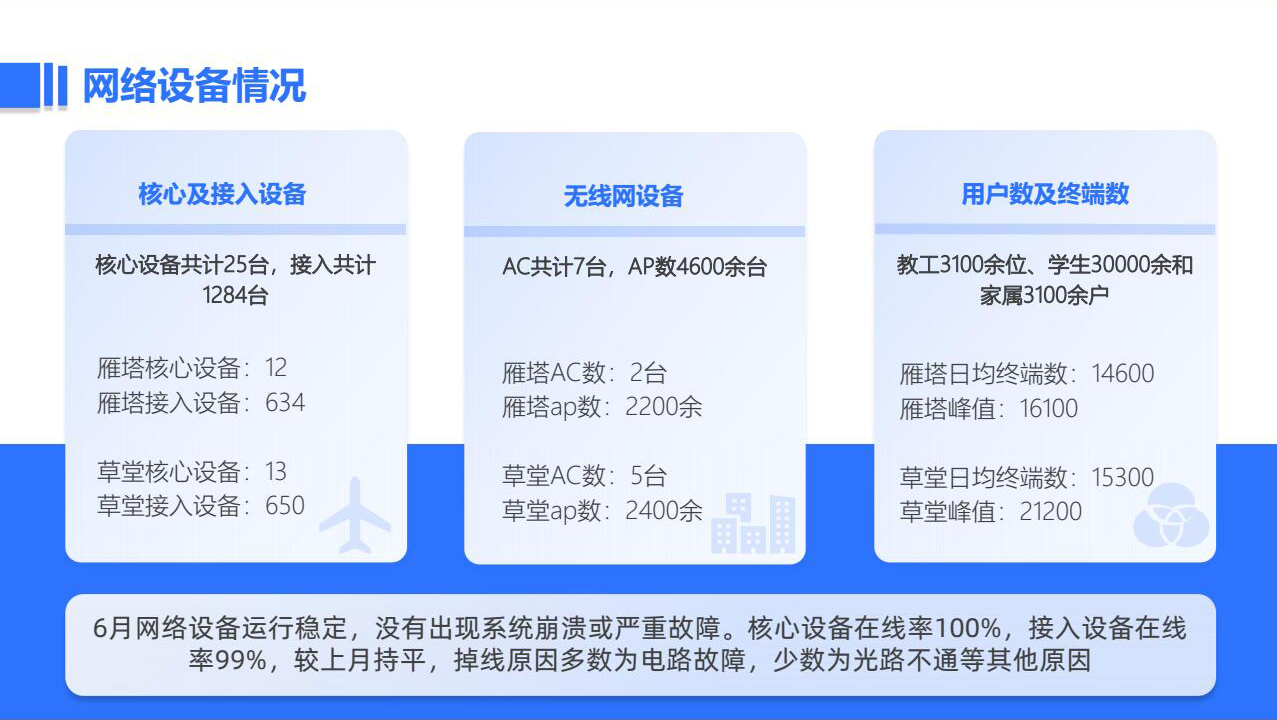 网络设备情况

核心及接入设备

核心设备共计25台，接入共计1284台

雁塔核心设备：12
雁塔接入设备：634

草堂核心设备：13
草堂接入设备：650

无线网设备

AC共计7台，AP数4600余台

雁塔AC数：2台
雁塔ap数：2200余

草堂AC数：5台
草堂ap数：2400余

用户数及终端数

教工3100余位、学生30000余和家属3100余户

雁塔日均终端数：14600
雁塔峰值：16100

草堂日均终端数：15300
草堂峰值：21200

6月网络设备运行稳定，没有出现系统崩溃或严重故障。核心设备在线率100%，接入设备在线率99%，较上月持平，掉线原因多数为电路故障，少数为光路不通等其他原因